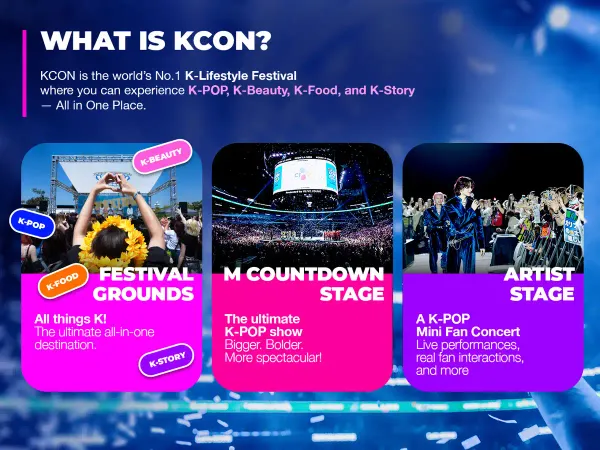 WHAT IS KCON?

KCON is the world's No.1 K-Lifestyle Festival where you can experience K-POP, K-Beauty, K-Food, and K-Story — All in One Place.

K-BEAUTY

K-POP

K-FOOD

FESTIVAL GROUNDS

All things K!
The ultimate all-in-one destination.

K-STORY

M COUNTDOWN STAGE

The ultimate K-POP show
Bigger. Bolder. More spectacular!

ARTIST STAGE

A K-POP Mini Fan Concert
Live performances, real fan interactions, and more